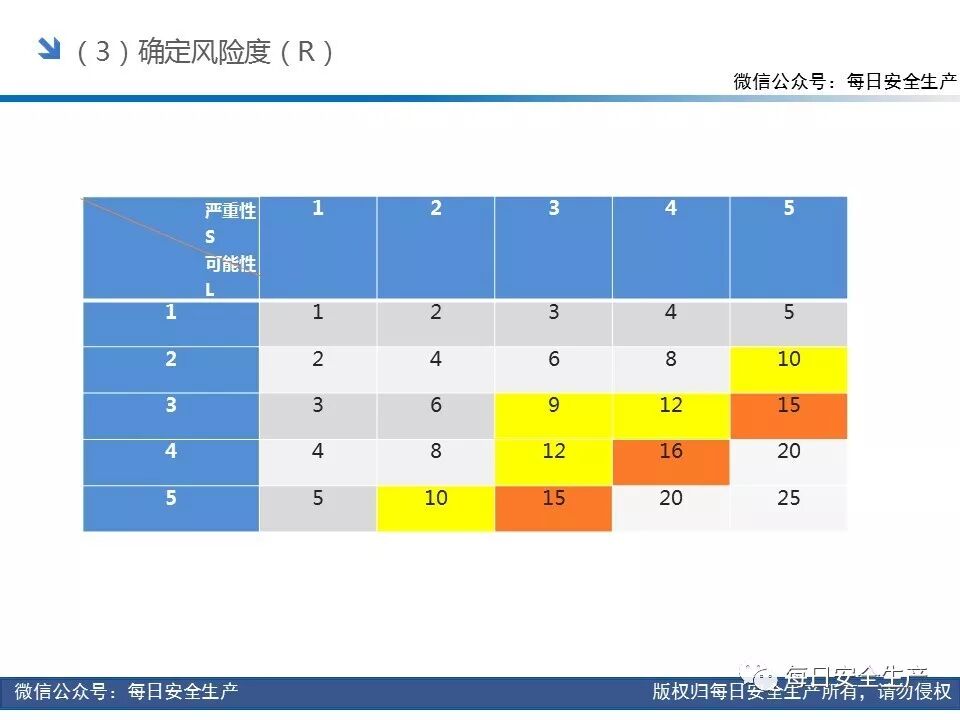 （3）确定风险度（R）

微信公众号：每日安全生产

| 严重性 S 可能性 L | 1 | 2 | 3 | 4 | 5 |
|---|---|---|---|---|---|
| 1 | 1 | 2 | 3 | 4 | 5 |
| 2 | 2 | 4 | 6 | 8 | 10 |
| 3 | 3 | 6 | 9 | 12 | 15 |
| 4 | 4 | 8 | 12 | 16 | 20 |
| 5 | 5 | 10 | 15 | 20 | 25 |

每日安全生产

微信公众号：每日安全生产

版权归每日安全生产所有，请勿侵权